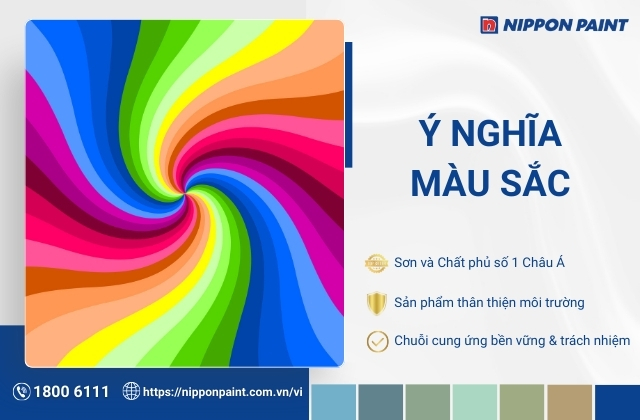 NIPPON PAINT

Ý NGHĨA MÀU SẮC

Sơn và Chất phủ số 1 Châu Á

Sản phẩm thân thiện môi trường

Chuỗi cung ứng bền vững & trách nhiệm

1800 6111

https://nipponpaint.com.vn/vi